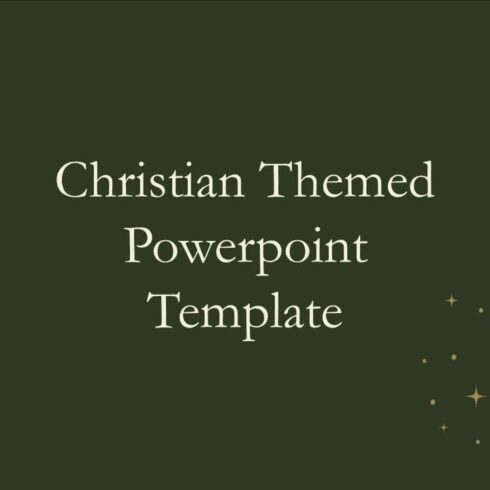 Christian Themed Powerpoint Template